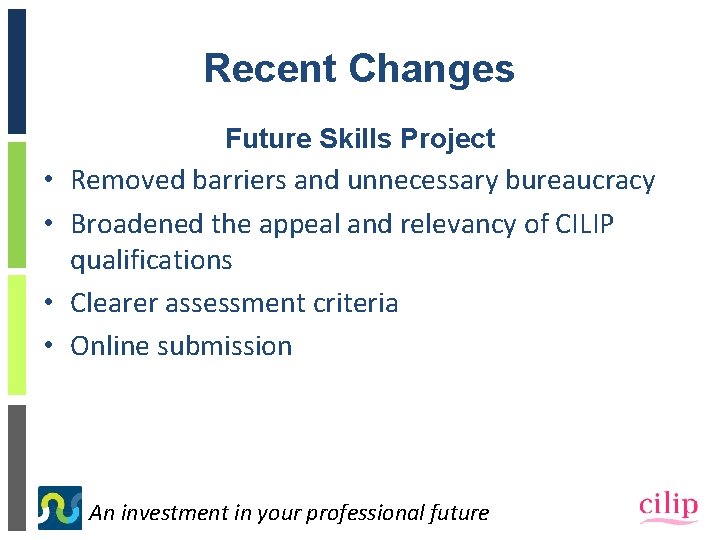 Recent Changes

Future Skills Project

• Removed barriers and unnecessary bureaucracy
• Broadened the appeal and relevancy of CILIP qualifications
• Clearer assessment criteria
• Online submission

An investment in your professional future

cilip